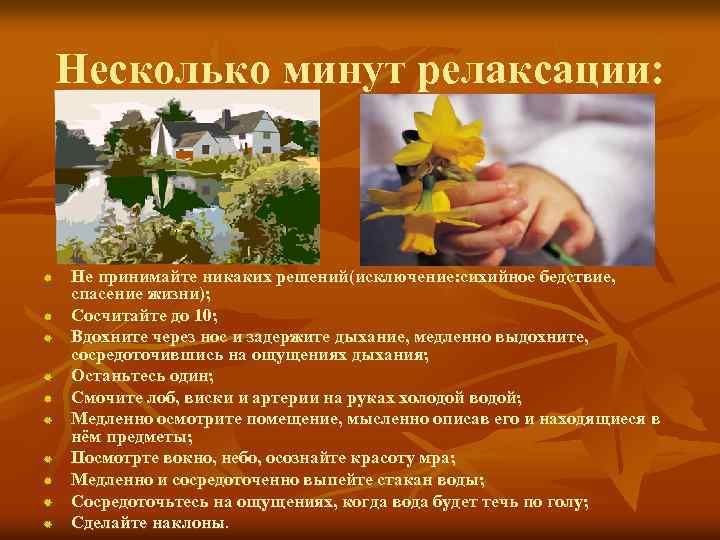 Несколько минут релаксации:

- Не принимайте никаких решений(исключение:сихийное бедствие, спасение жизни);
- Сосчитайте до 10;
- Вдохните через нос и задержите дыхание, медленно выдохните, сосредоточившись на ощущениях дыхания;
- Останьтесь один;
- Смочите лоб, виски и артерии на руках холодой водой;
- Медленно осмотрите помещение, мысленно описав его и находящиеся в нём предметы;
- Посмотрте вокно, небо, осознайте красоту мра;
- Медленно и сосредоточенно выпейте стакан воды;
- Сосредоточьтесь на ощущениях, когда вода будет течь по голу;
- Сделайте наклоны.